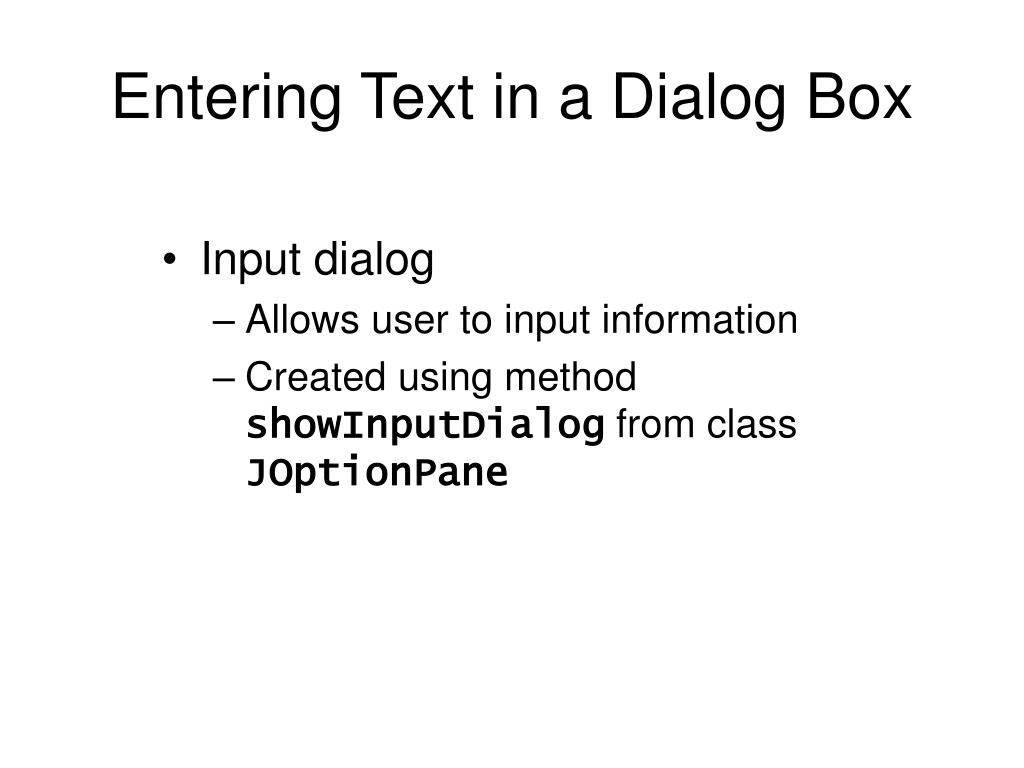 Entering Text in a Dialog Box

• Input dialog
– Allows user to input information
– Created using method showInputDialog from class JOptionPane